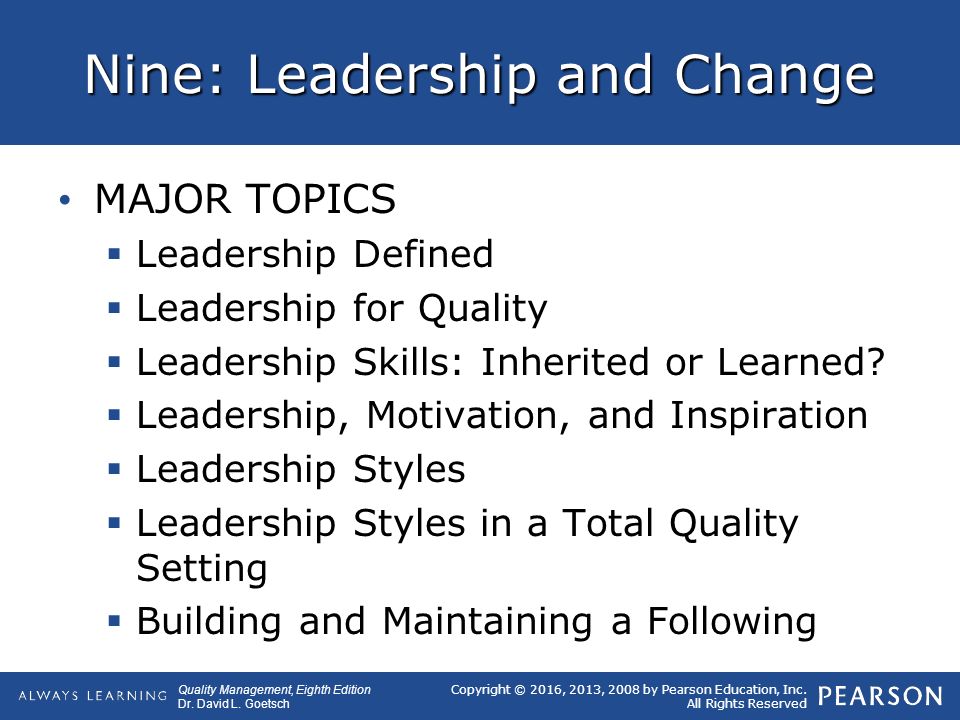 Nine: Leadership and Change

• MAJOR TOPICS
▪ Leadership Defined
▪ Leadership for Quality
▪ Leadership Skills: Inherited or Learned?
▪ Leadership, Motivation, and Inspiration
▪ Leadership Styles
▪ Leadership Styles in a Total Quality Setting
▪ Building and Maintaining a Following

ALWAYS LEARNING
Quality Management, Eighth Edition
Dr. David L. Goetsch
Copyright © 2016, 2013, 2008 by Pearson Education, Inc.
All Rights Reserved
PEARSON